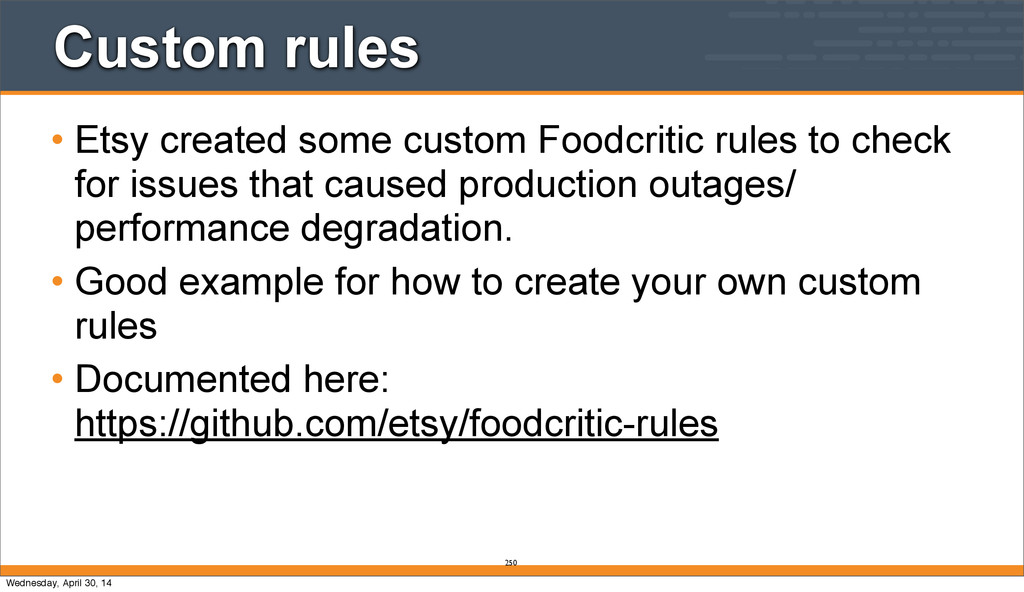 Custom rules

• Etsy created some custom Foodcritic rules to check for issues that caused production outages/ performance degradation.

• Good example for how to create your own custom rules

• Documented here: https://github.com/etsy/foodcritic-rules

250

Wednesday, April 30, 14